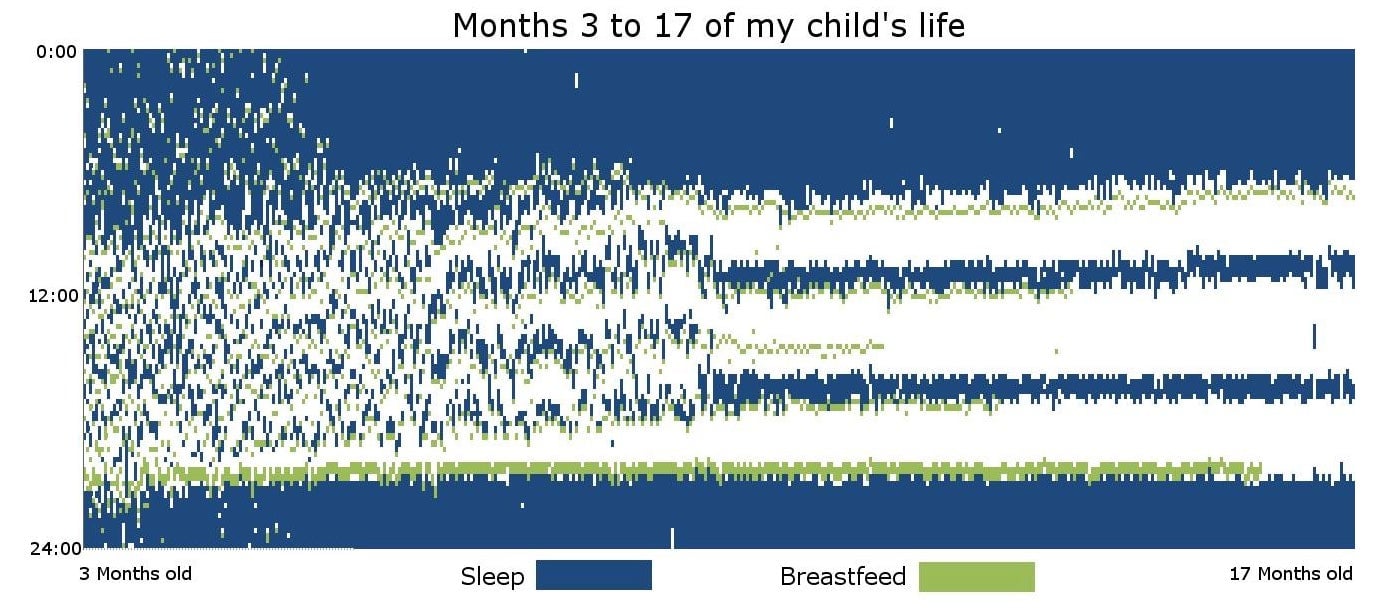 Months 3 to 17 of my child's life

0:00

12:00

24:00

3 Months old

Sleep

Breastfeed

17 Months old